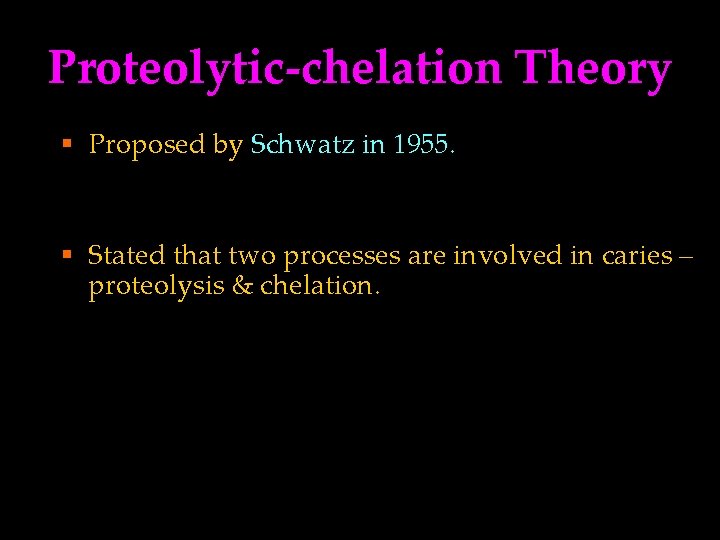 Proteolytic-chelation Theory

▪ Proposed by Schwatz in 1955.

▪ Stated that two processes are involved in caries – proteolysis & chelation.